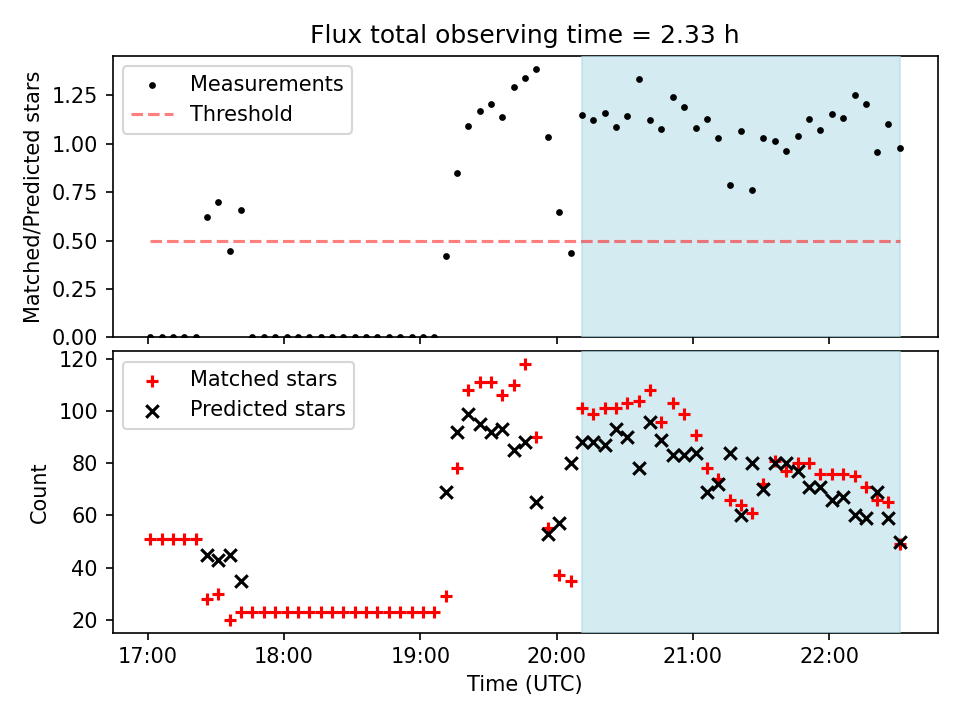 Flux total observing time = 2.33 h

Measurements
Threshold

Matched/Predicted stars

1.25
1.00
0.75
0.50
0.25
0.00

Matched stars
Predicted stars

Count

120
100
80
60
40
20

17:00
18:00
19:00
20:00
21:00
22:00

Time (UTC)